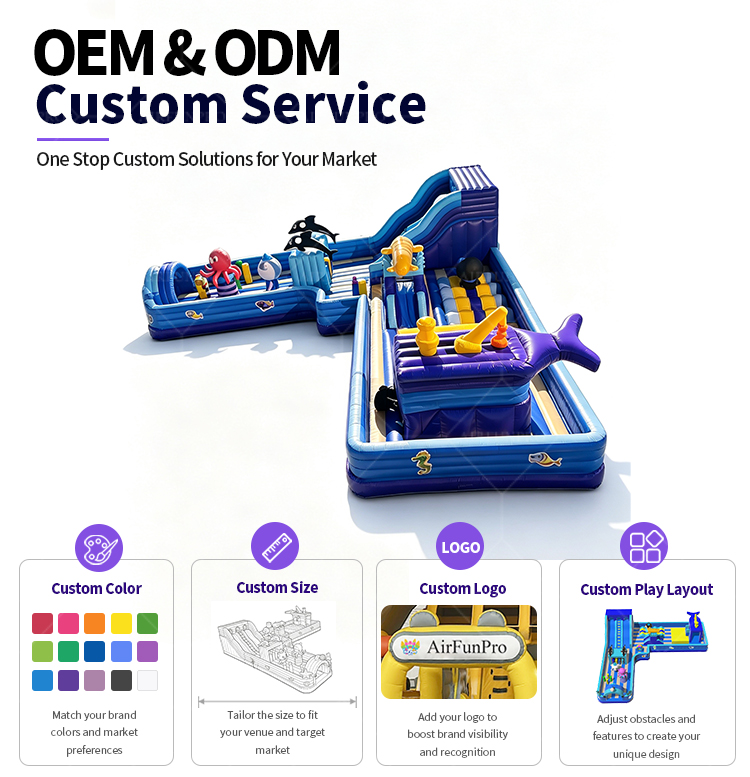 OEM & ODM
Custom Service

One Stop Custom Solutions for Your Market

Custom Color

Match your brand colors and market preferences

Custom Size

Tailor the size to fit your venue and target market

LOGO

Custom Logo

AirFunPro

Add your logo to boost brand visibility and recognition

Custom Play Layout

Adjust obstacles and features to create your unique design